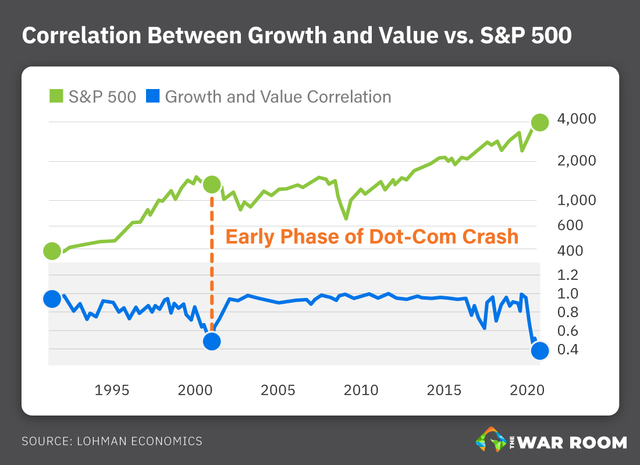 Correlation Between Growth and Value vs. S&P 500

S&P 500 Growth and Value Correlation

4,000
2,000
1,000
600
400

Early Phase of Dot-Com Crash

1.2
1.0
0.8
0.6
0.4

1995 2000 2005 2010 2015 2020

SOURCE: LOHMAN ECONOMICS

THE WAR ROOM